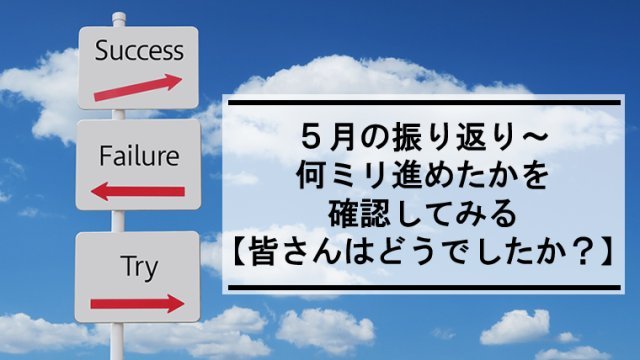 Success

Failure

Try

５月の振り返り～
何ミリ進めたかを
確認してみる
【皆さんはどうでしたか？】